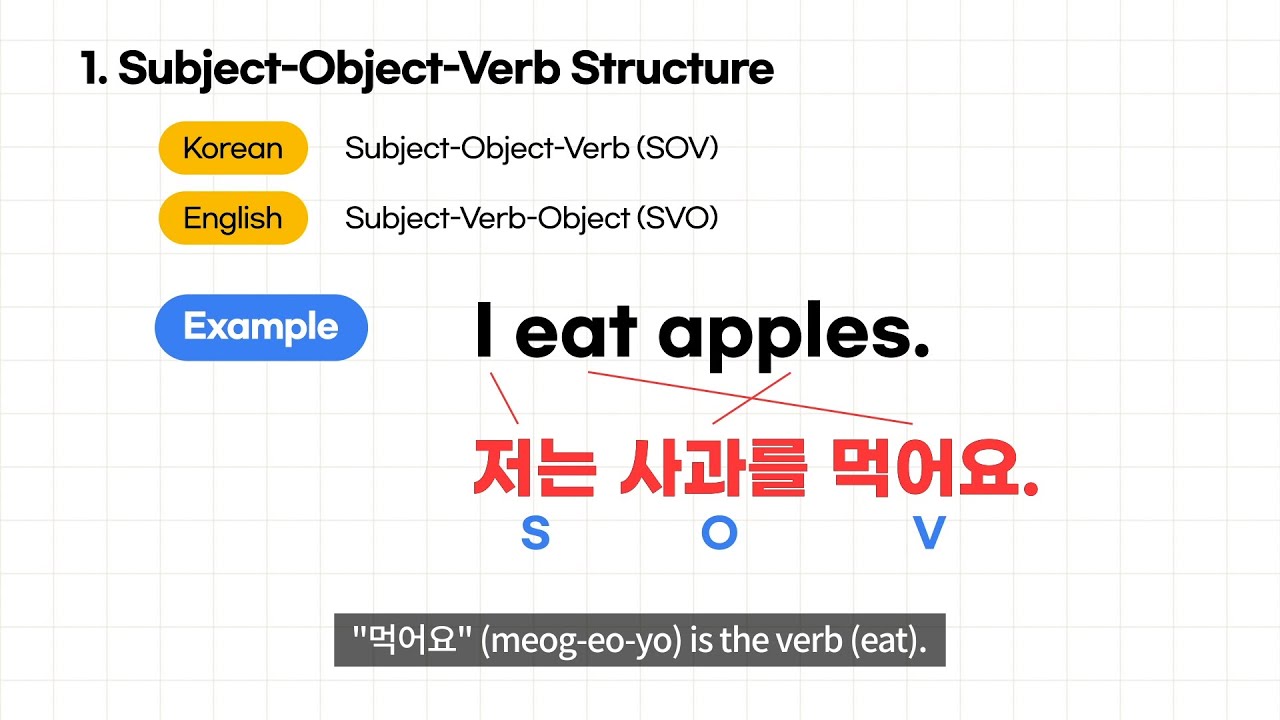 1. Subject-Object-Verb Structure

Korean Subject-Object-Verb (SOV)

English Subject-Verb-Object (SVO)

Example

I eat apples.

저는 사과를 먹어요.

S O V

"먹어요" (meog-eo-yo) is the verb (eat).